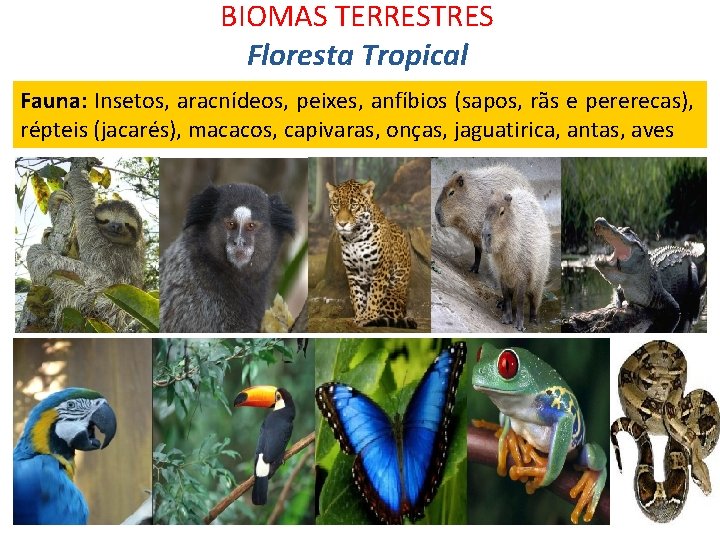 BIOMAS TERRESTRES
Floresta Tropical

Fauna: Insetos, aracnídeos, peixes, anfíbios (sapos, rãs e pererecas), répteis (jacarés), macacos, capivaras, onças, jaguatirica, antas, aves